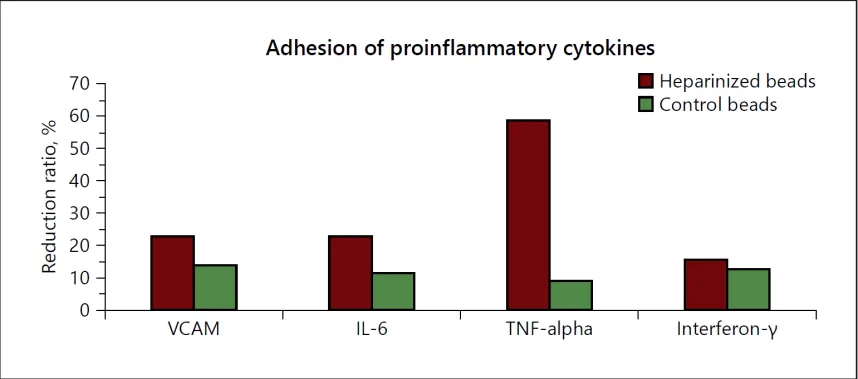 Adhesion of proinflammatory cytokines

Heparinized beads
Control beads

Reduction ratio, %

70
60
50
40
30
20
10
0

VCAM
IL-6
TNF-alpha
Interferon-γ